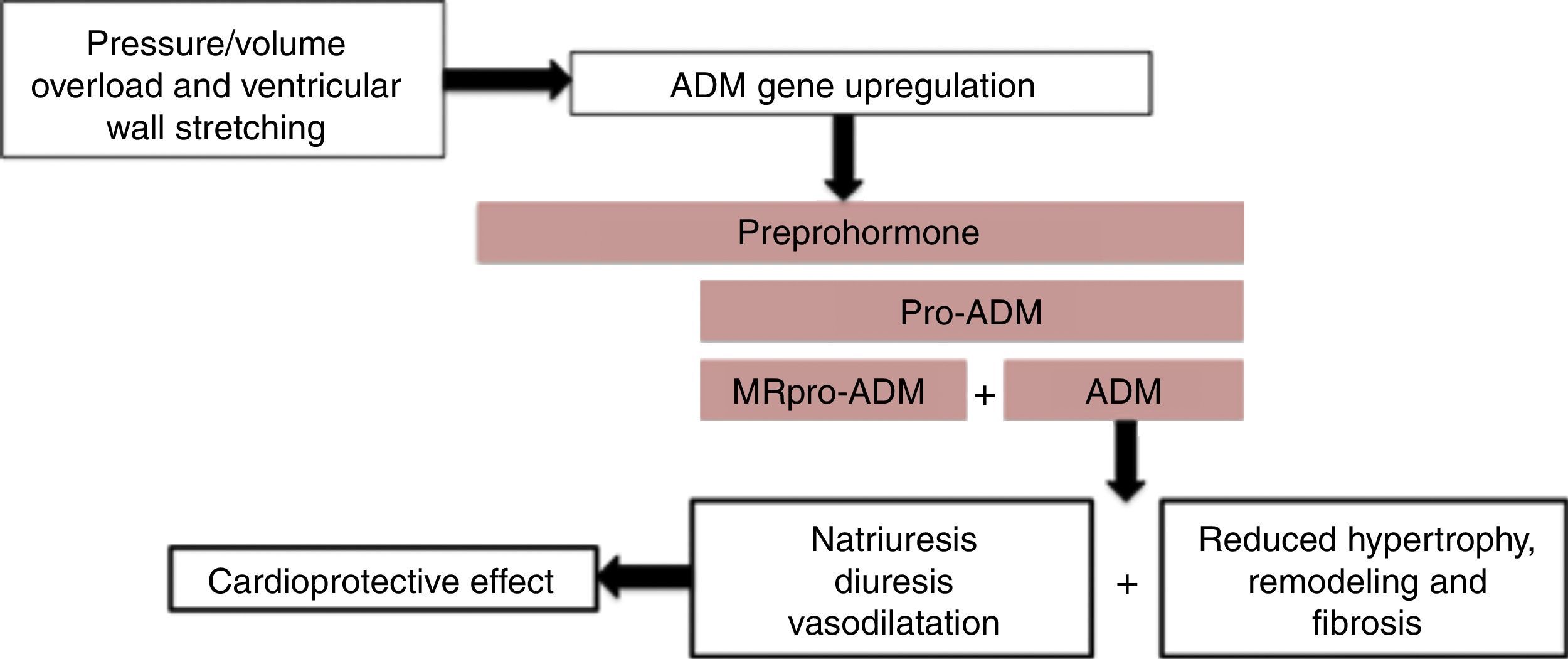 Pressure/volume overload and ventricular wall stretching

ADM gene upregulation

Preprohormone

Pro-ADM

MRpro-ADM + ADM

Cardioprotective effect

Natriuresis
diuresis
vasodilatation

+

Reduced hypertrophy, remodeling and fibrosis